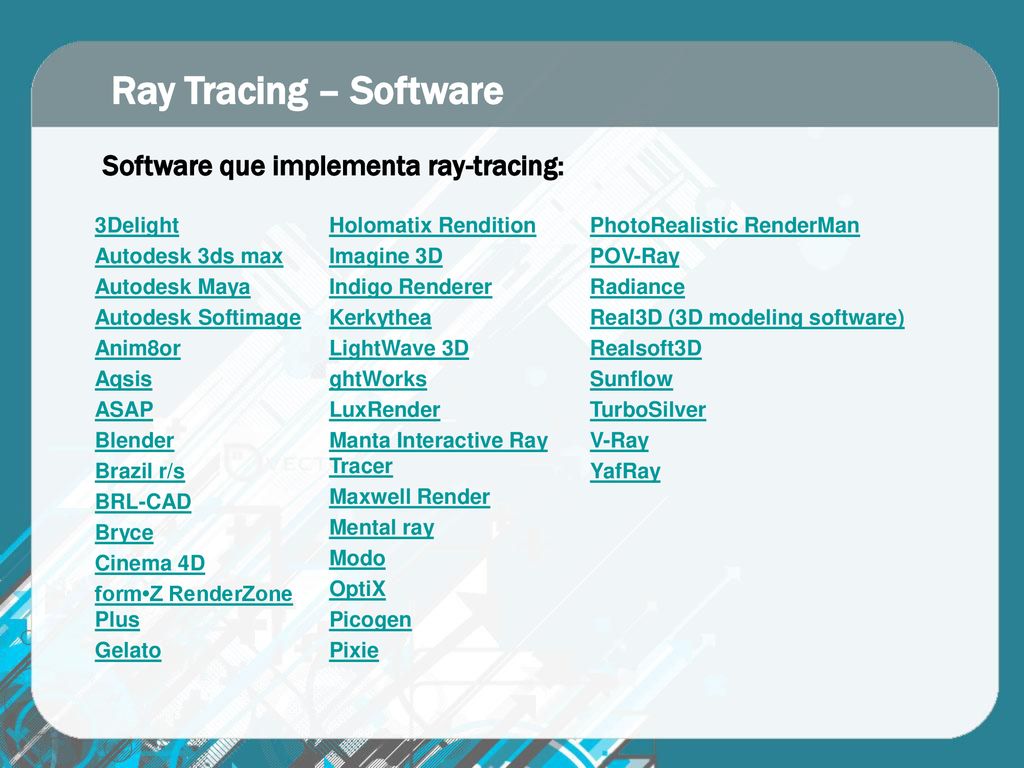 Ray Tracing – Software

Software que implementa ray-tracing:

3Delight
Autodesk 3ds max
Autodesk Maya
Autodesk Softimage
Anim8or
Aqsis
ASAP
Blender
Brazil r/s
BRL-CAD
Bryce
Cinema 4D
form•Z RenderZone Plus
Gelato

Holomatix Rendition
Imagine 3D
Indigo Renderer
Kerkythea
LightWave 3D
ghtWorks
LuxRender
Manta Interactive Ray Tracer
Maxwell Render
Mental ray
Modo
OptiX
Picogen
Pixie

PhotoRealistic RenderMan
POV-Ray
Radiance
Real3D (3D modeling software)
Realsoft3D
Sunflow
TurboSilver
V-Ray
YafRay